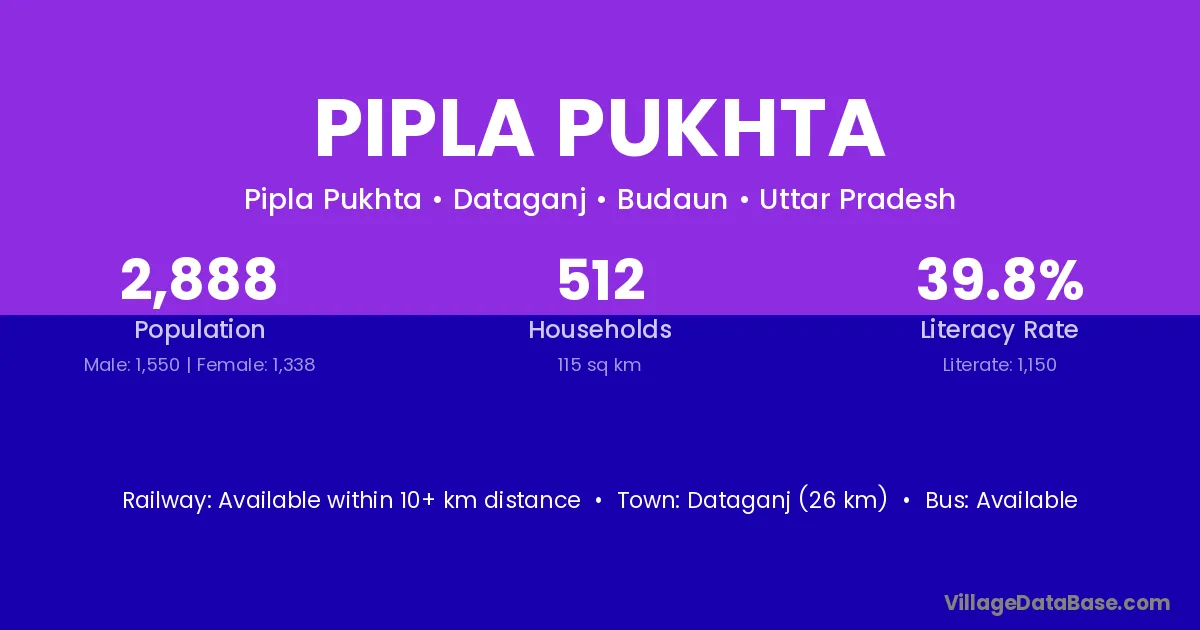 PIPLA PUKHTA

Pipla Pukhta • Dataganj • Budaun • Uttar Pradesh

2,888
Population
Male: 1,550 | Female: 1,338

512
Households
115 sq km

39.8%
Literacy Rate
Literate: 1,150

Railway: Available within 10+ km distance • Town: Dataganj (26 km) • Bus: Available

VillageDataBase.com